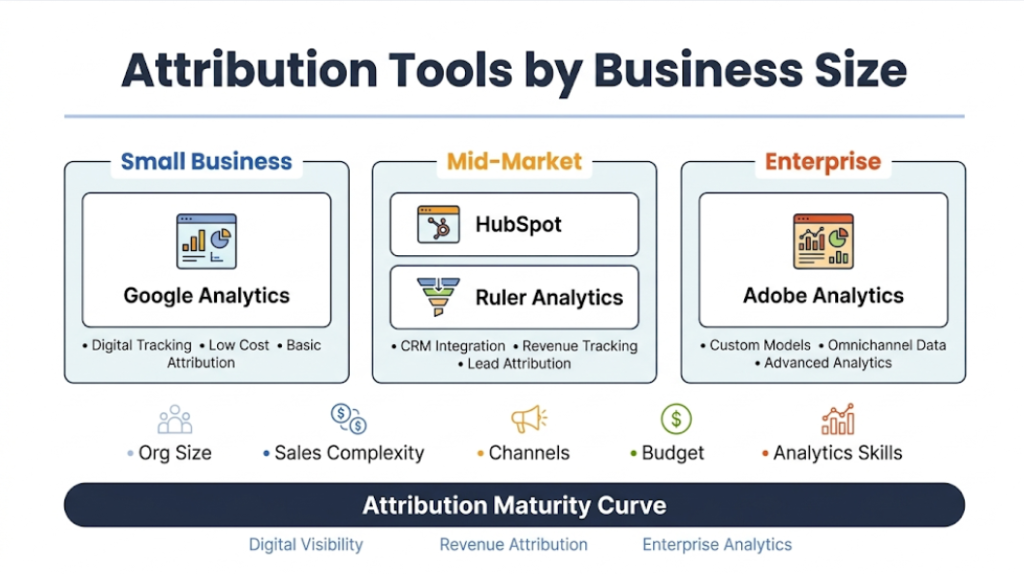 Attribution Tools by Business Size

Small Business

Google Analytics

• Digital Tracking • Low Cost • Basic Attribution

Mid-Market

HubSpot

Ruler Analytics

• CRM Integration • Revenue Tracking • Lead Attribution

Enterprise

Adobe Analytics

• Custom Models • Omnichannel Data • Advanced Analytics

• Org Size • Sales Complexity • Channels • Budget • Analytics Skills

Attribution Maturity Curve

Digital Visibility Revenue Attribution Enterprise Analytics